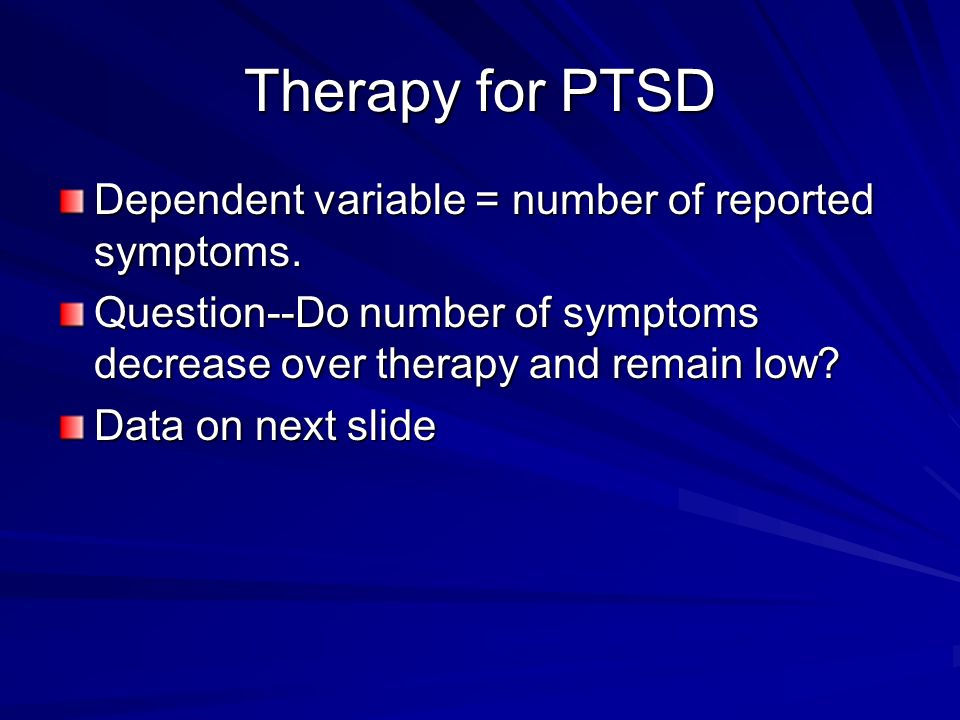 Therapy for PTSD

Dependent variable = number of reported symptoms.

Question--Do number of symptoms decrease over therapy and remain low?

Data on next slide